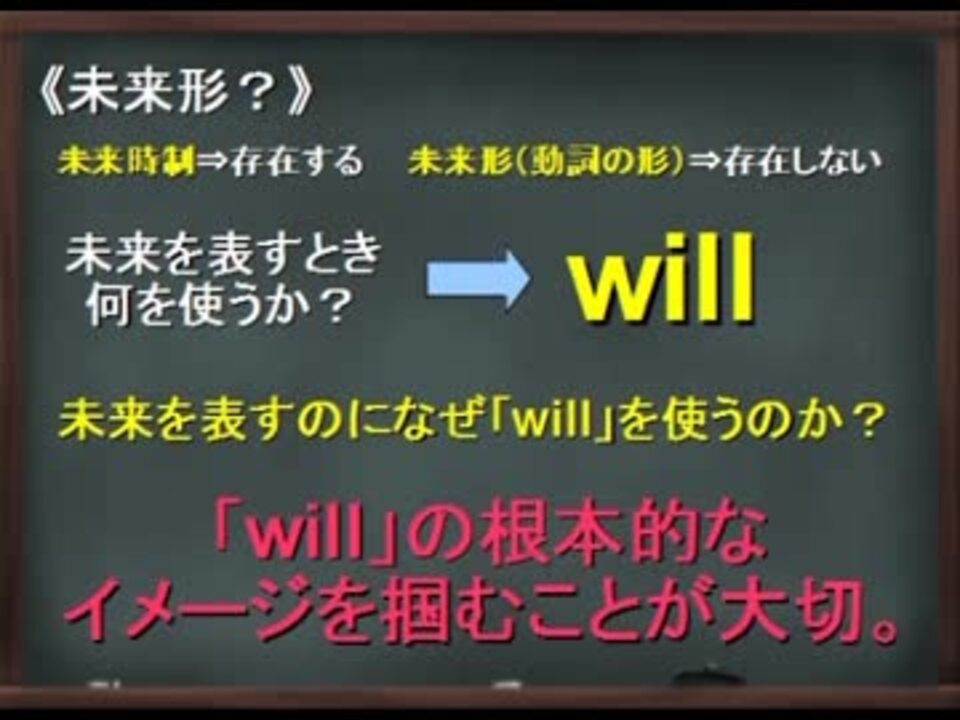 《未来形？》

未来時制⇒存在する　未来形(動詞の形)⇒存在しない

未来を表すとき何を使うか？ will

未来を表すのになぜ「will」を使うのか？

「will」の根本的なイメージを掴むことが大切。